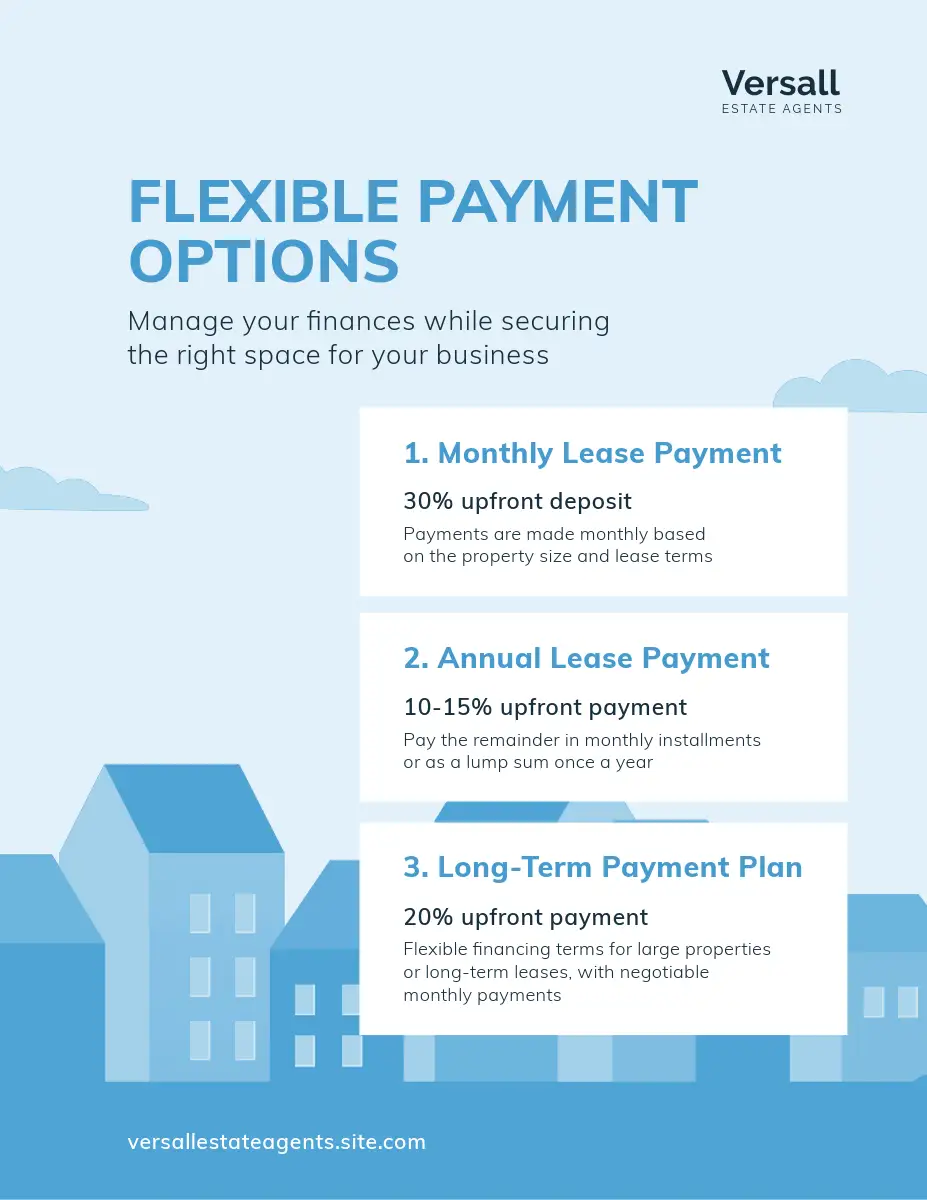 Versall
ESTATE AGENTS

FLEXIBLE PAYMENT OPTIONS

Manage your finances while securing the right space for your business

1. Monthly Lease Payment

30% upfront deposit

Payments are made monthly based on the property size and lease terms

2. Annual Lease Payment

10-15% upfront payment

Pay the remainder in monthly installments or as a lump sum once a year

3. Long-Term Payment Plan

20% upfront payment

Flexible financing terms for large properties or long-term leases, with negotiable monthly payments

versallestateagents.site.com